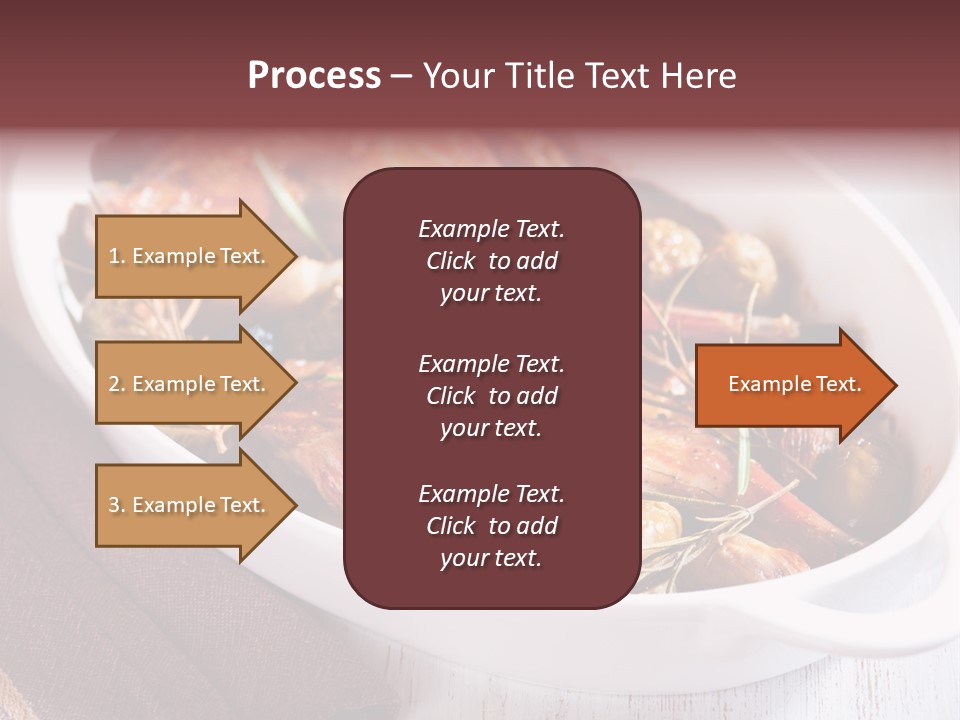 Process – Your Title Text Here

1. Example Text.

2. Example Text.

3. Example Text.

Example Text. Click to add your text.

Example Text. Click to add your text.

Example Text. Click to add your text.

Example Text.